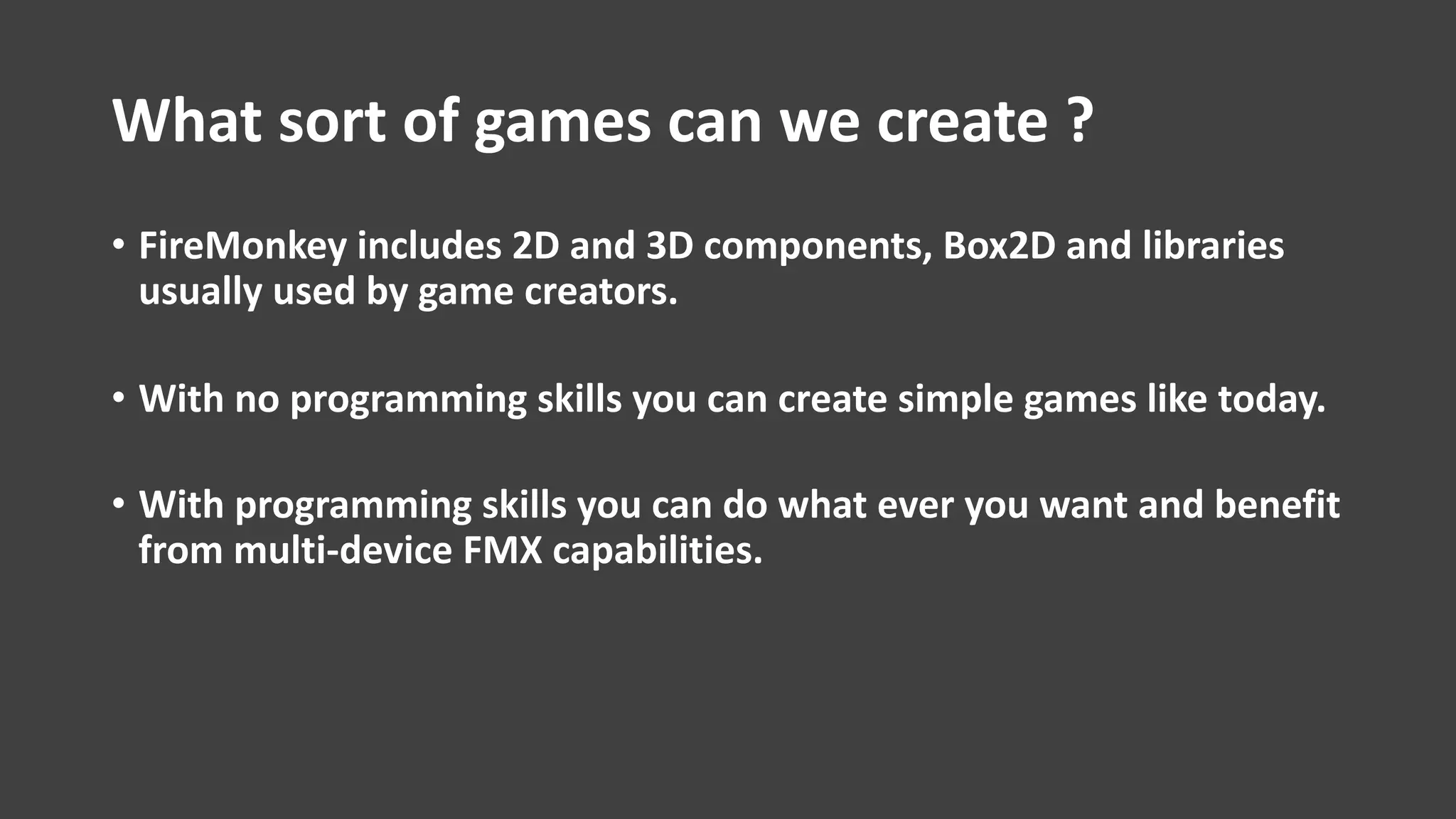 What sort of games can we create ?

• FireMonkey includes 2D and 3D components, Box2D and libraries usually used by game creators.

• With no programming skills you can create simple games like today.

• With programming skills you can do what ever you want and benefit from multi-device FMX capabilities.